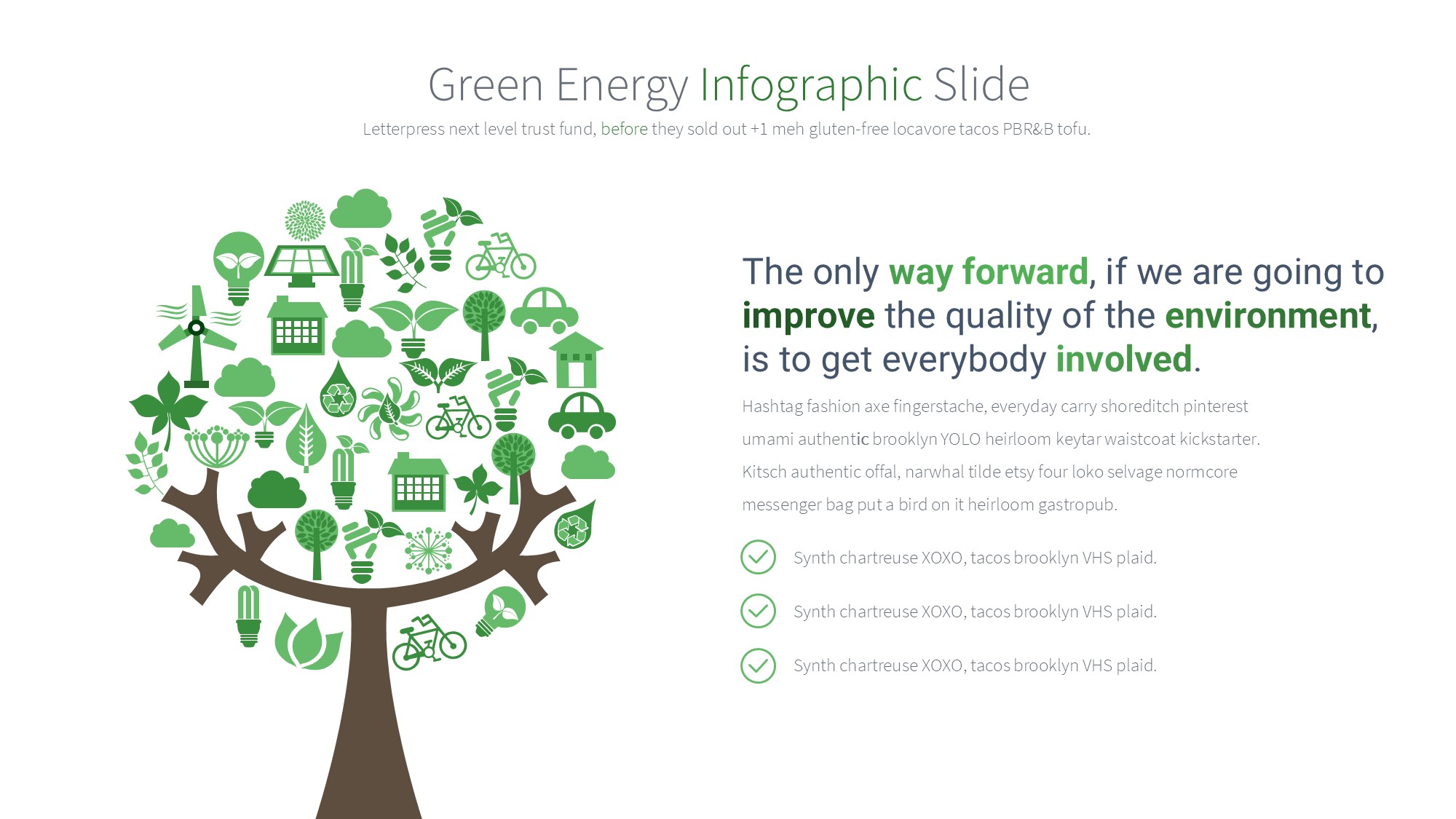 Green Energy Infographic Slide

Letterpress next level trust fund, before they sold out +1 meh gluten-free locavore tacos PBR&B tofu.

The only way forward, if we are going to improve the quality of the environment, is to get everybody involved.

Hashtag fashion axe fingerstache, everyday carry shoreditch pinterest umami authentic brooklyn YOLO heirloom keytar waistcoat kickstarter. Kitsch authentic offal, narwhal tilde etsy four loko selvage normcore messenger bag put a bird on it heirloom gastropub.

Synth chartreuse XOXO, tacos brooklyn VHS plaid.

Synth chartreuse XOXO, tacos brooklyn VHS plaid.

Synth chartreuse XOXO, tacos brooklyn VHS plaid.